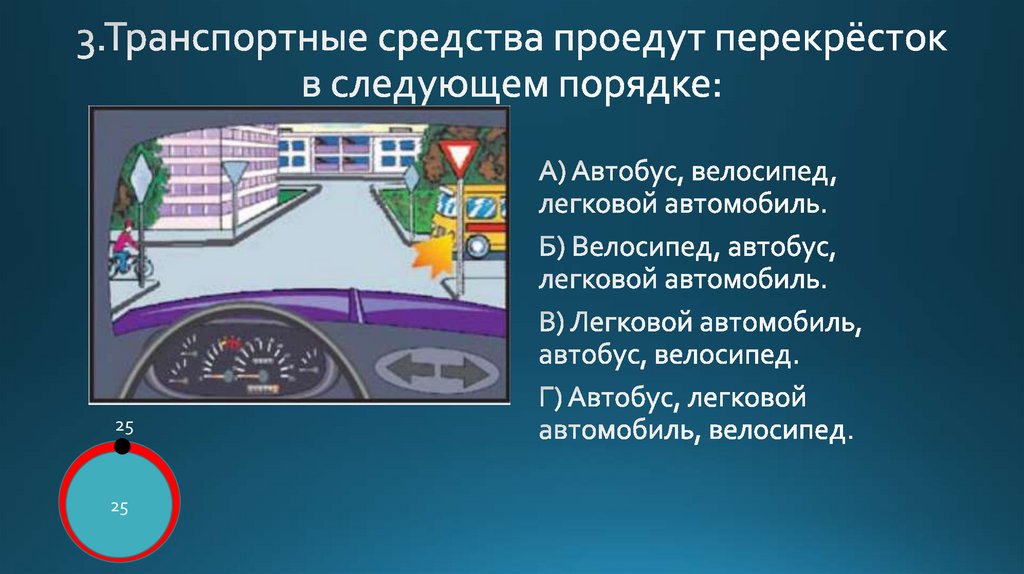 3.Транспортные средства проедут перекрёсток в следующем порядке:

А) Автобус, велосипед, легковой автомобиль.

Б) Велосипед, автобус, легковой автомобиль.

В) Легковой автомобиль, автобус, велосипед.

Г) Автобус, легковой автомобиль, велосипед.

25

25